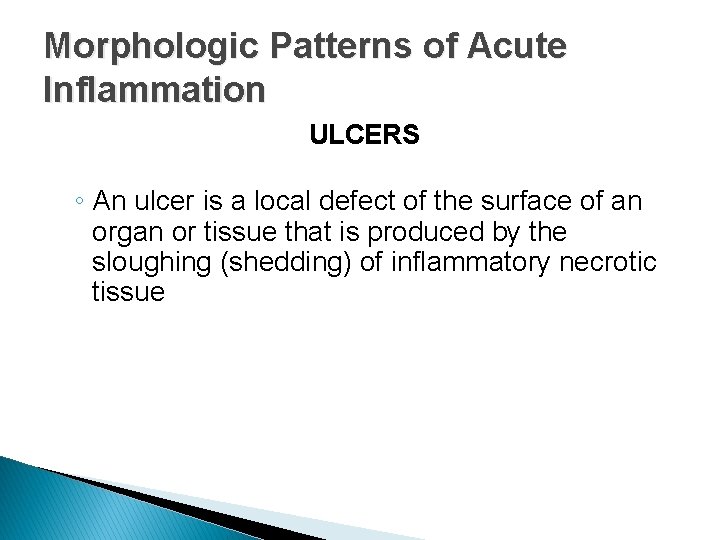 Morphologic Patterns of Acute Inflammation

ULCERS

◦ An ulcer is a local defect of the surface of an organ or tissue that is produced by the sloughing (shedding) of inflammatory necrotic tissue